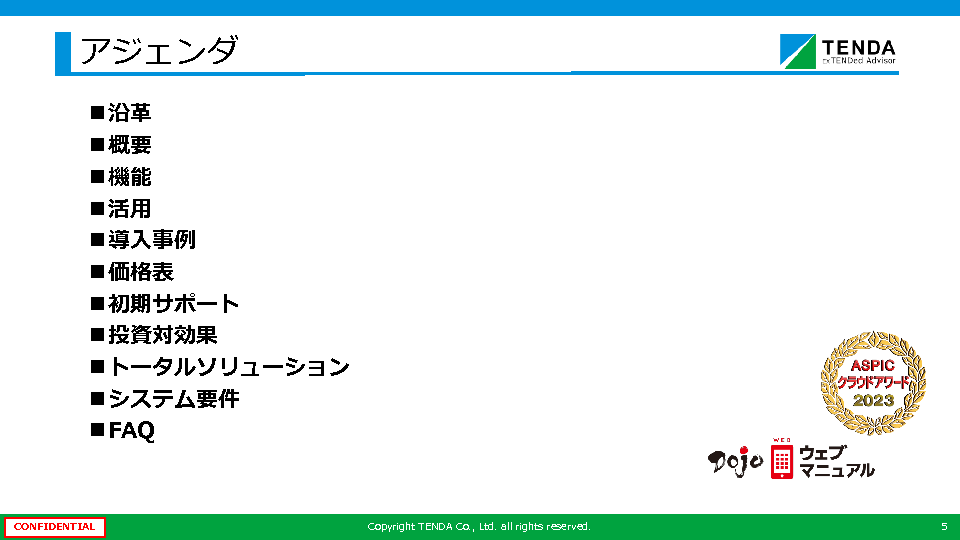 アジェンダ

TENDA
exTENDed Advisor

■沿革
■概要
■機能
■活用
■導入事例
■価格表
■初期サポート
■投資対効果
■トータルソリューション
■システム要件
■FAQ

ASPIC
クラウドアワード
2023

Dojo
WEB
ウェブ
マニュアル

CONFIDENTIAL

Copyright TENDA Co., Ltd. all rights reserved.

5